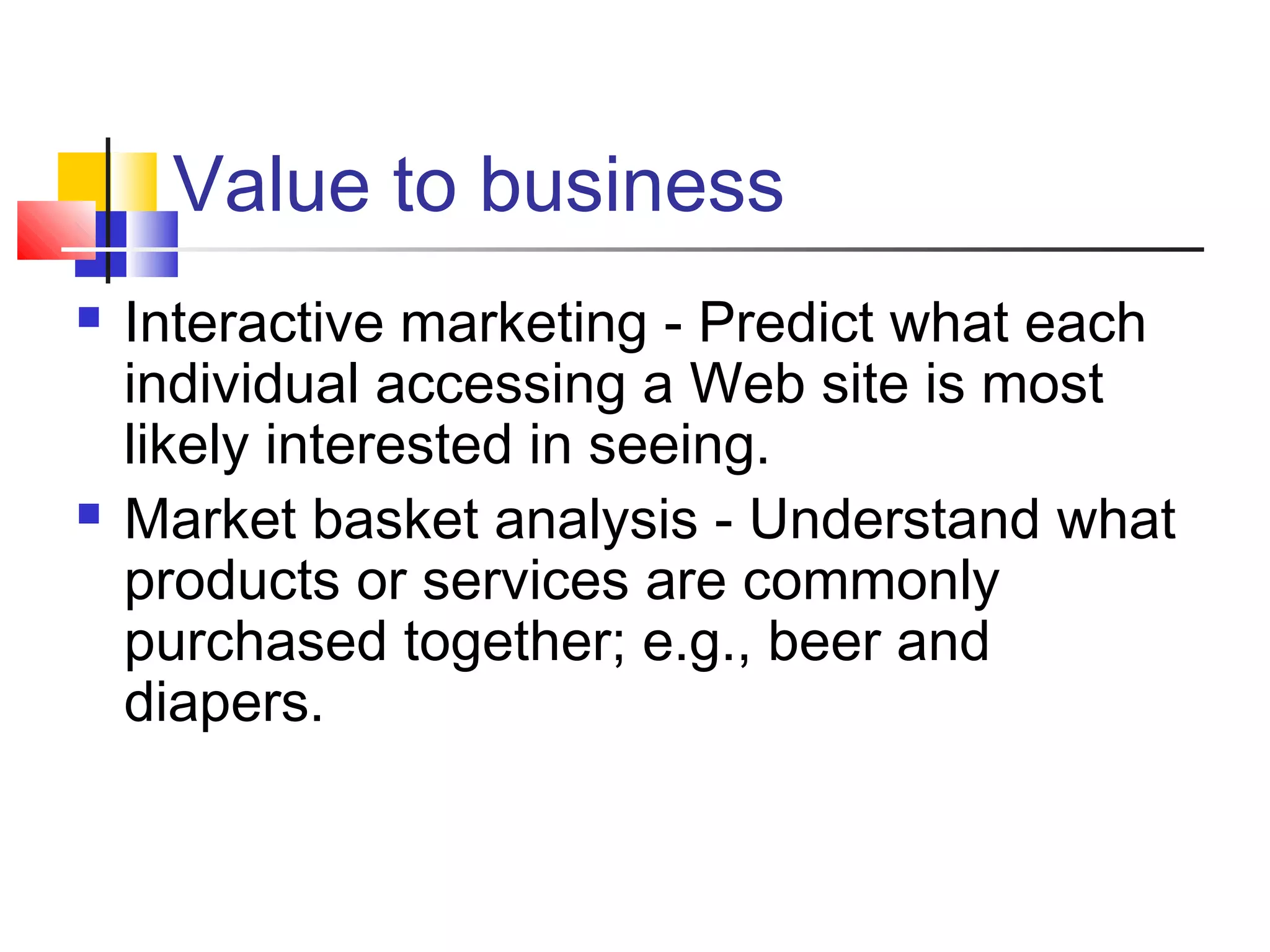 Value to business

- Interactive marketing - Predict what each individual accessing a Web site is most likely interested in seeing.
- Market basket analysis - Understand what products or services are commonly purchased together; e.g., beer and diapers.